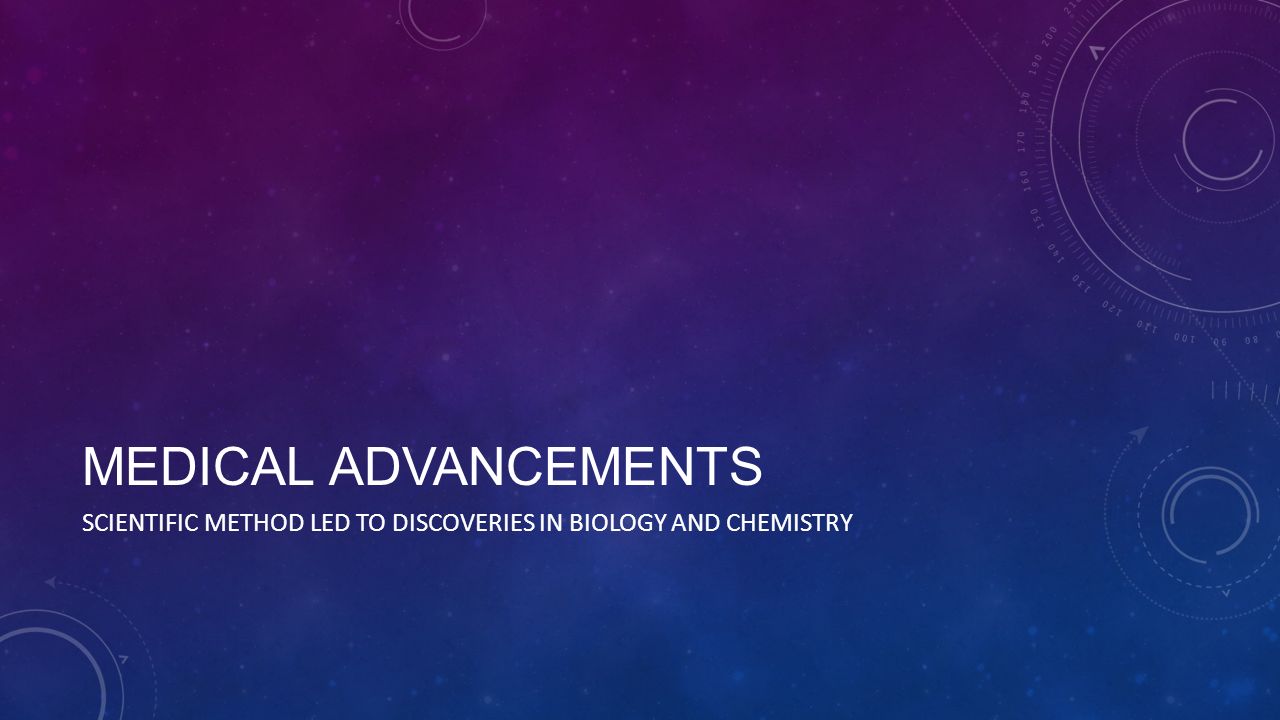 MEDICAL ADVANCEMENTS

SCIENTIFIC METHOD LED TO DISCOVERIES IN BIOLOGY AND CHEMISTRY